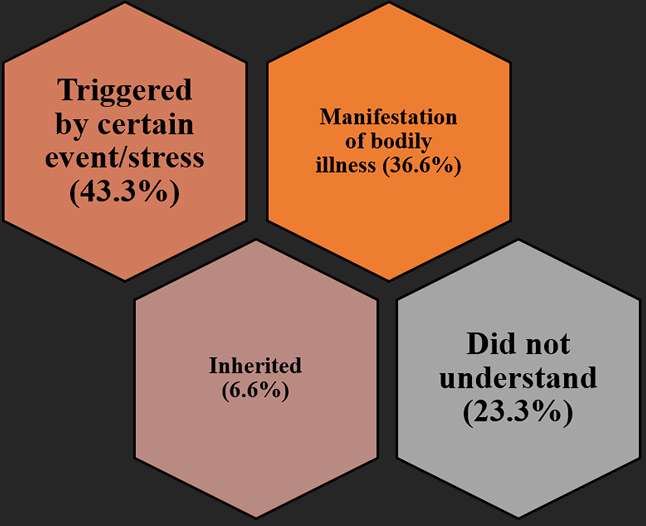 Triggered by certain event/stress (43.3%)

Manifestation of bodily illness (36.6%)

Inherited (6.6%)

Did not understand (23.3%)